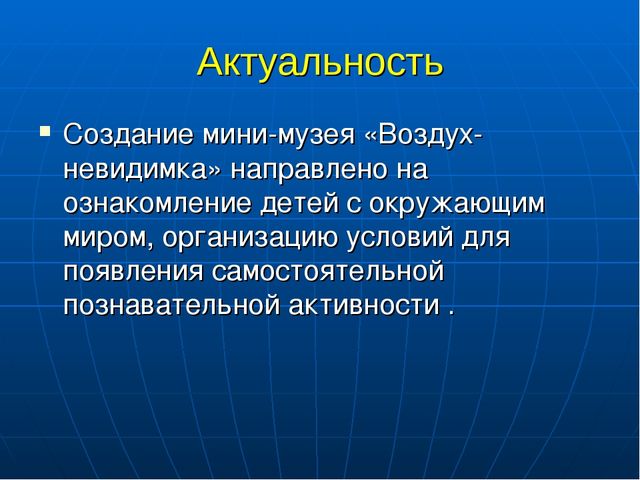 Актуальность

Создание мини-музея «Воздух-невидимка» направлено на ознакомление детей с окружающим миром, организацию условий для появления самостоятельной познавательной активности .